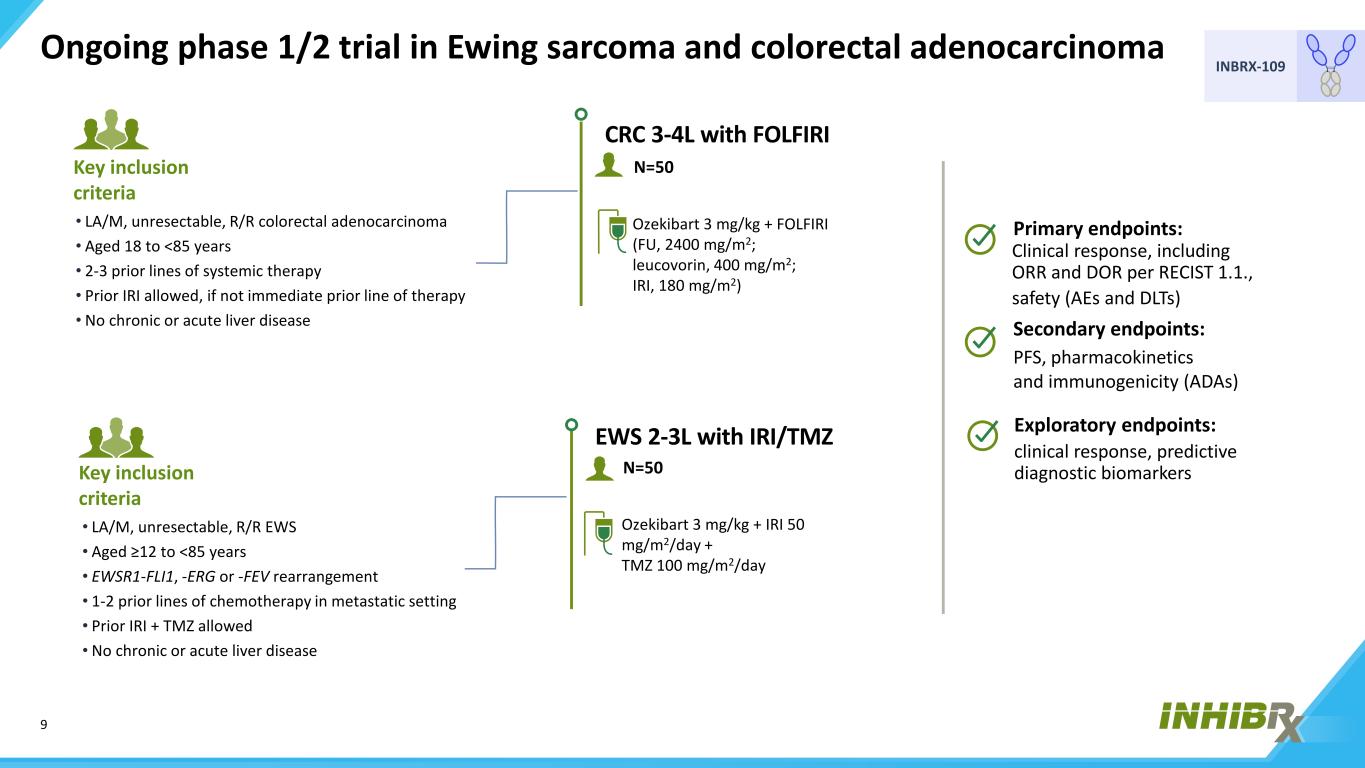 Ongoing phase 1/2 trial in Ewing sarcoma and colorectal adenocarcinoma

INBRX-109

Key inclusion criteria
• LA/M, unresectable, R/R colorectal adenocarcinoma
• Aged 18 to <85 years
• 2-3 prior lines of systemic therapy
• Prior IRI allowed, if not immediate prior line of therapy
• No chronic or acute liver disease

CRC 3-4L with FOLFIRI
N=50
Ozekibart 3 mg/kg + FOLFIRI (FU, 2400 mg/m$^2$; leucovorin, 400 mg/m$^2$; IRI, 180 mg/m$^2$)

Key inclusion criteria
• LA/M, unresectable, R/R EWS
• Aged ≥12 to <85 years
• EWSR1-FLI1, -ERG or -FEV rearrangement
• 1-2 prior lines of chemotherapy in metastatic setting
• Prior IRI + TMZ allowed
• No chronic or acute liver disease

EWS 2-3L with IRI/TMZ
N=50
Ozekibart 3 mg/kg + IRI 50 mg/m$^2$/day + TMZ 100 mg/m$^2$/day

Primary endpoints:
Clinical response, including ORR and DOR per RECIST 1.1., safety (AEs and DLTs)

Secondary endpoints:
PFS, pharmacokinetics and immunogenicity (ADAs)

Exploratory endpoints:
clinical response, predictive diagnostic biomarkers

9

INHIBRX